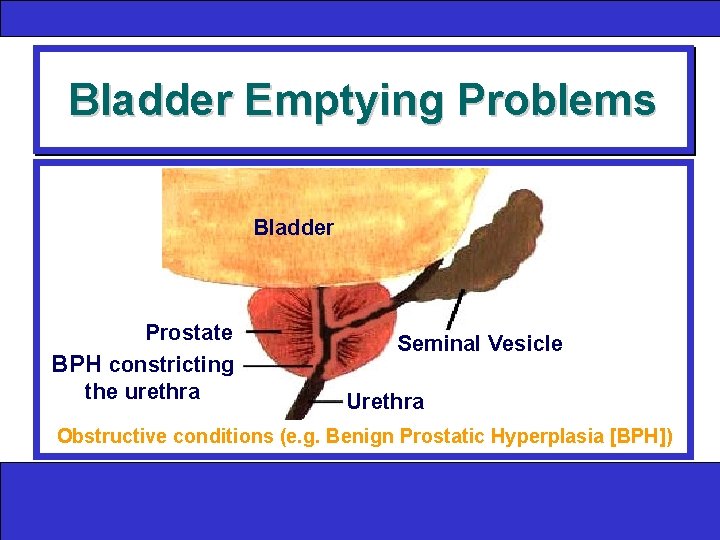 Bladder Emptying Problems

Bladder

Prostate

BPH constricting the urethra

Seminal Vesicle

Urethra

Obstructive conditions (e.g. Benign Prostatic Hyperplasia [BPH])